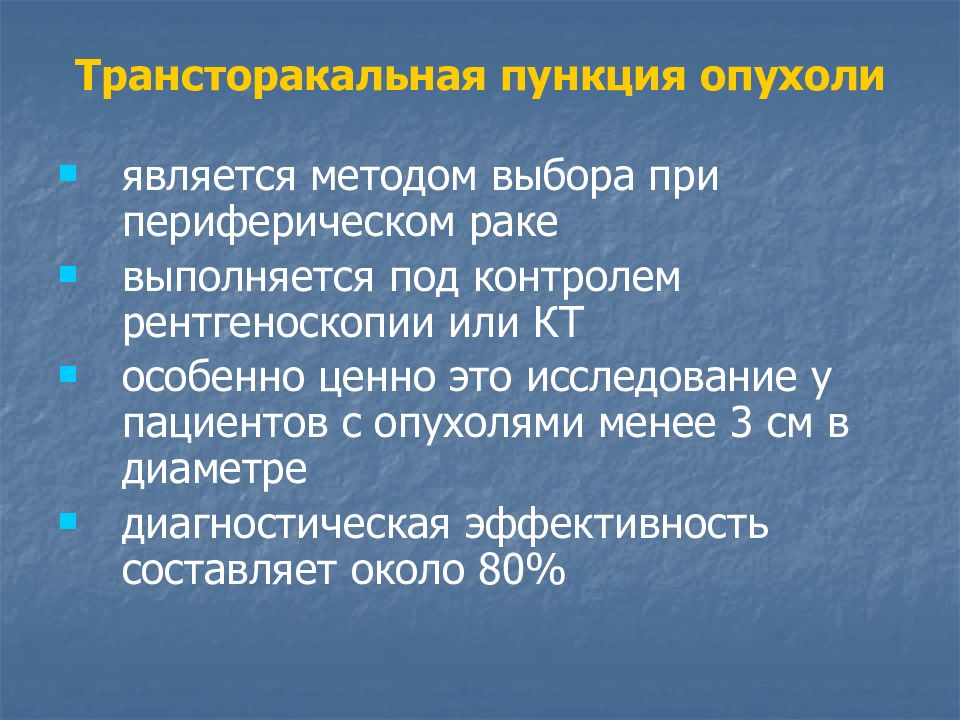 Трансторакальная пункция опухоли

- является методом выбора при периферическом раке
- выполняется под контролем рентгеноскопии или КТ
- особенно ценно это исследование у пациентов с опухолями менее 3 см в диаметре
- диагностическая эффективность составляет около 80%